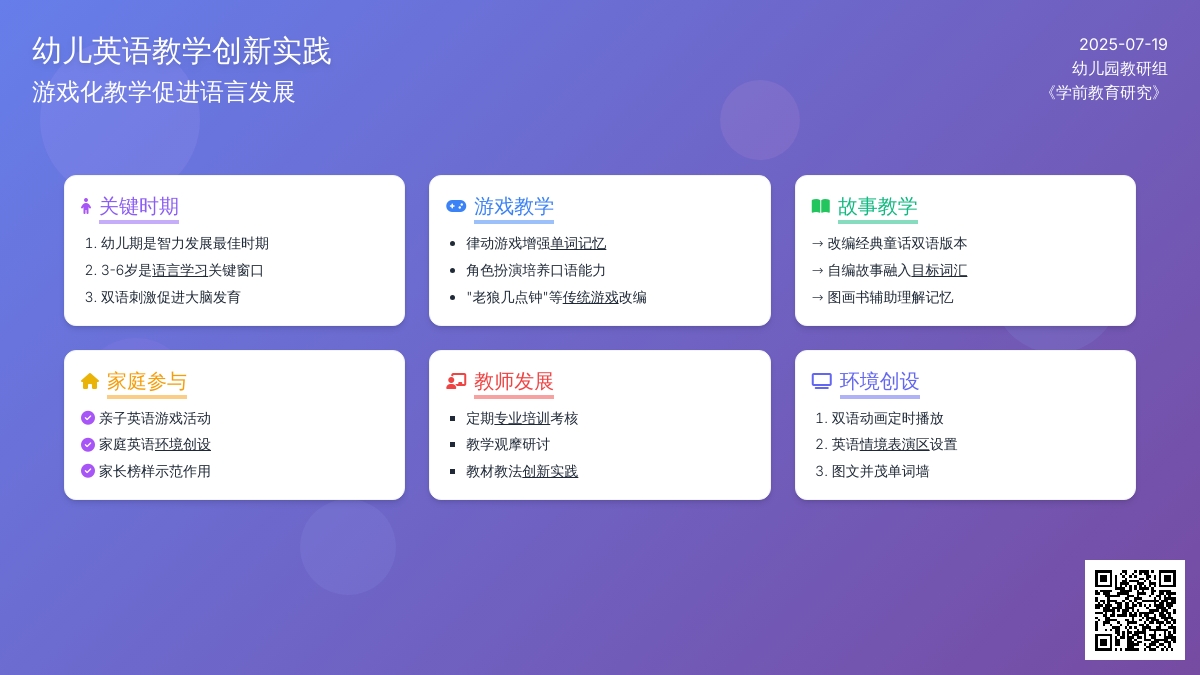 幼儿英语教学创新实践
游戏化教学促进语言发展

2025-07-19
幼儿园教研组
《学前教育研究》

关键时期
1. 幼儿期是智力发展最佳时期
2. 3-6岁是语言学习关键窗口
3. 双语刺激促进大脑发育

游戏教学
• 律动游戏增强单词记忆
• 角色扮演培养口语能力
• "老狼几点钟"等传统游戏改编

故事教学
→ 改编经典童话双语版本
→ 自编故事融入目标词汇
→ 图画书辅助理解记忆

家庭参与
亲子英语游戏活动
家庭英语环境创设
家长榜样示范作用

教师发展
▪ 定期专业培训考核
▪ 教学观摩研讨
▪ 教材教法创新实践

环境创设
1. 双语动画定时播放
2. 英语情境表演区设置
3. 图文并茂单词墙